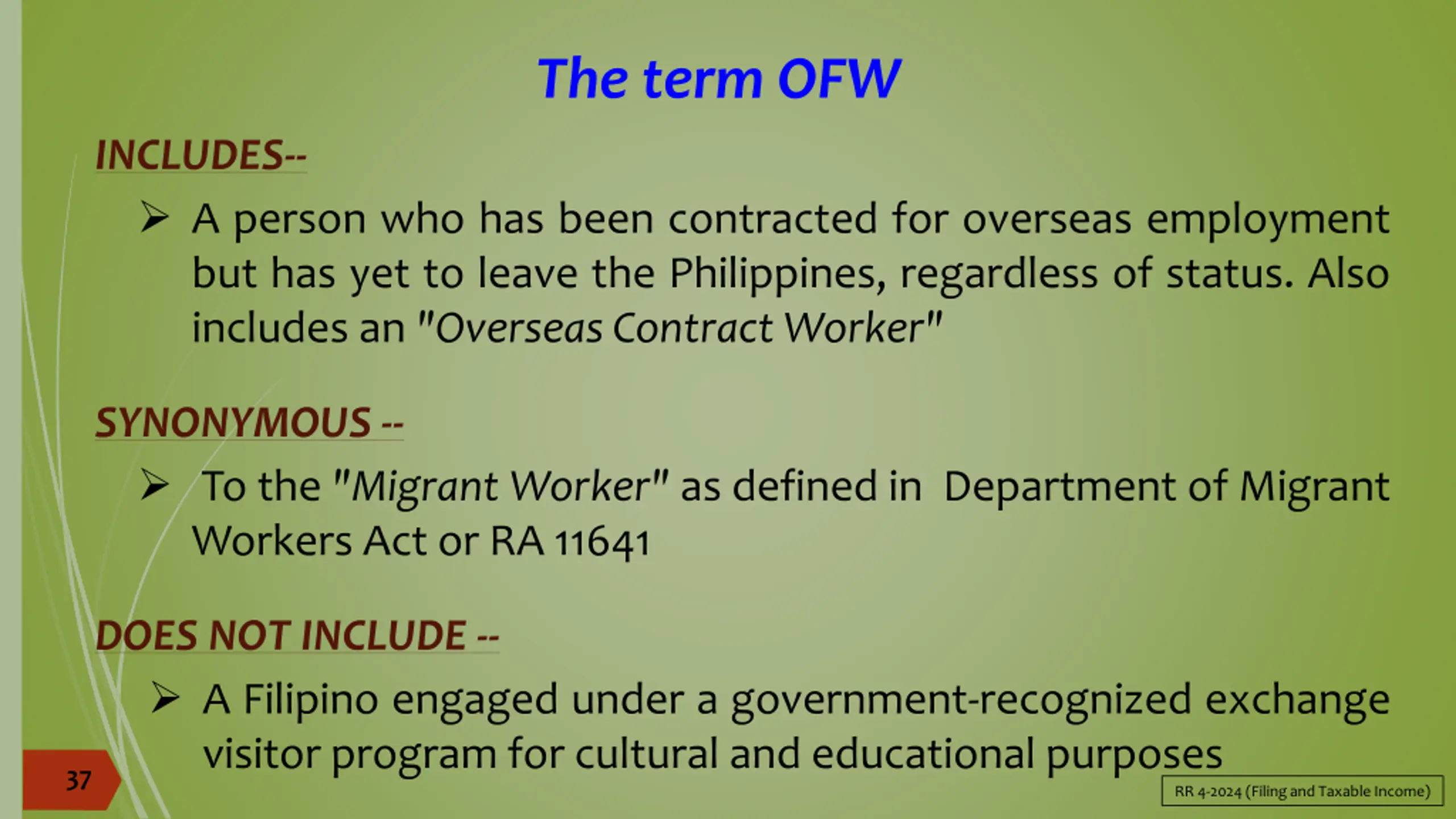 The term OFW

INCLUDES--

➢ A person who has been contracted for overseas employment but has yet to leave the Philippines, regardless of status. Also includes an "Overseas Contract Worker"

SYNONYMOUS --

➢ To the "Migrant Worker" as defined in Department of Migrant Workers Act or RA 11641

DOES NOT INCLUDE --

➢ A Filipino engaged under a government-recognized exchange visitor program for cultural and educational purposes

37

RR 4-2024 (Filing and Taxable Income)